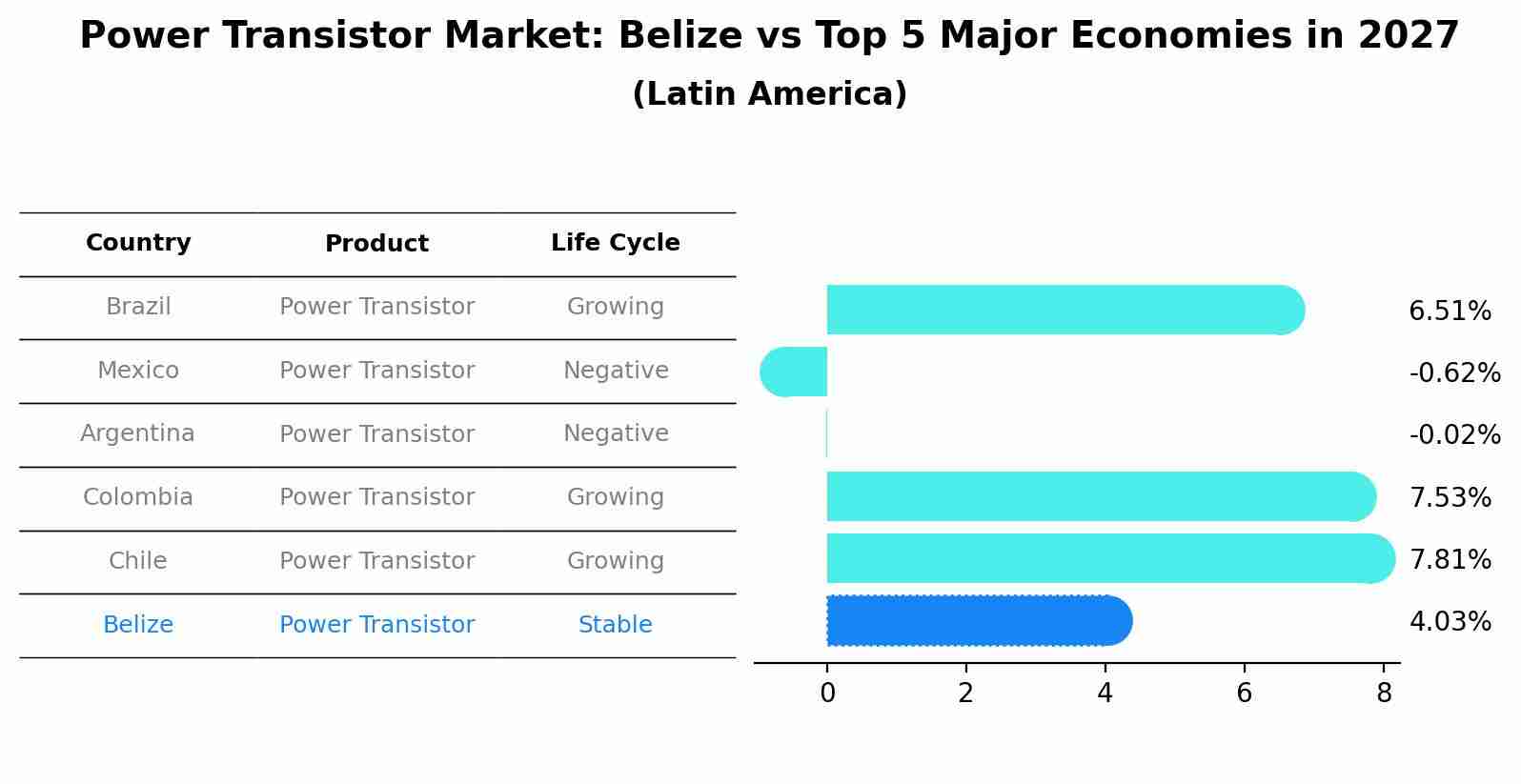 Power Transistor Market: Belize vs Top 5 Major Economies in 2027
(Latin America)

| Country | Product | Life Cycle |
|---|---|---|
| Brazil | Power Transistor | Growing |
| Mexico | Power Transistor | Negative |
| Argentina | Power Transistor | Negative |
| Colombia | Power Transistor | Growing |
| Chile | Power Transistor | Growing |
| Belize | Power Transistor | Stable |

6.51%
-0.62%
-0.02%
7.53%
7.81%
4.03%

0
2
4
6
8